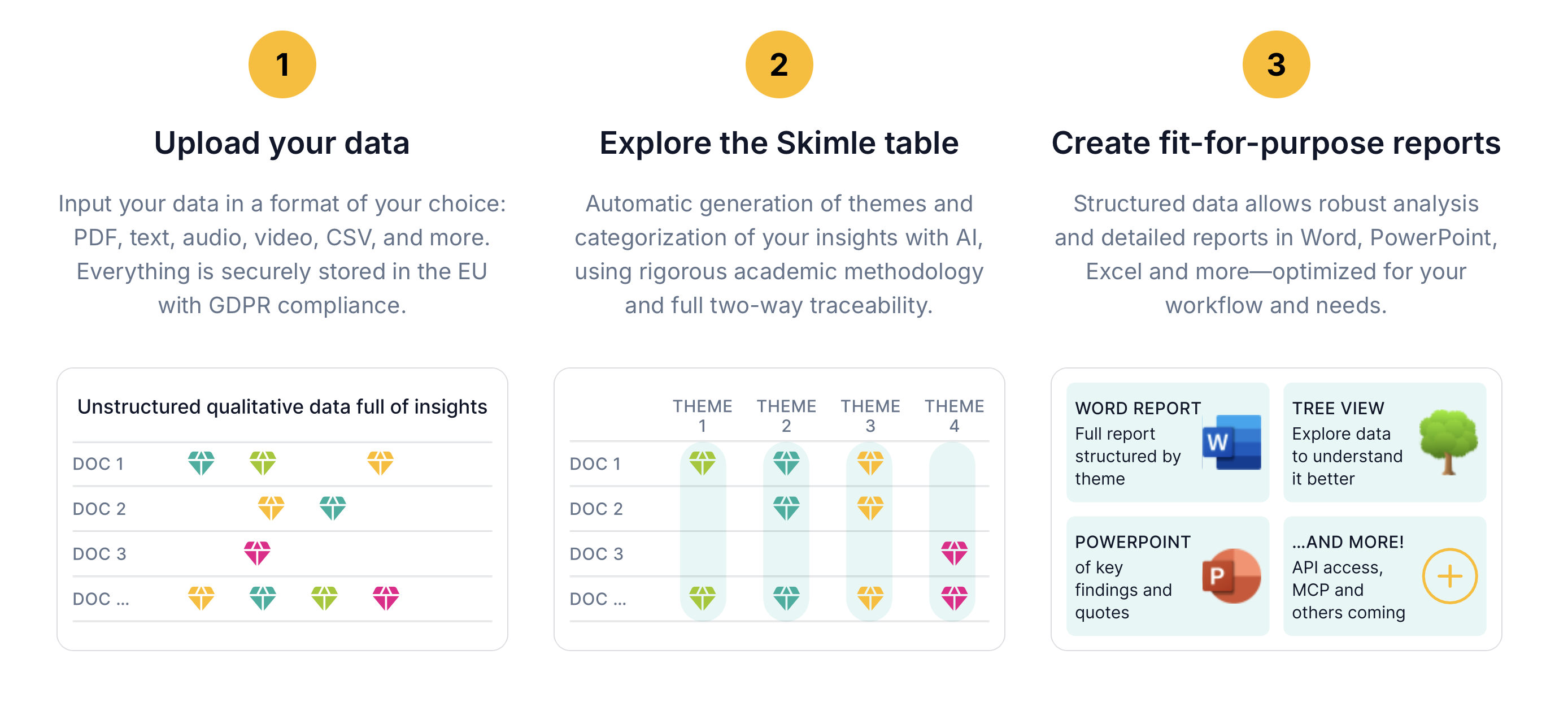 1

Upload your data

Input your data in a format of your choice: PDF, text, audio, video, CSV, and more. Everything is securely stored in the EU with GDPR compliance.

Unstructured qualitative data full of insights

DOC 1
DOC 2
DOC 3
DOC ...

2

Explore the Skimle table

Automatic generation of themes and categorization of your insights with AI, using rigorous academic methodology and full two-way traceability.

| | THEME 1 | THEME 2 | THEME 3 | THEME 4 |
|---|---|---|---|---|
| DOC 1 | | | | |
| DOC 2 | | | | |
| DOC 3 | | | | |
| DOC ... | | | | |

3

Create fit-for-purpose reports

Structured data allows robust analysis and detailed reports in Word, PowerPoint, Excel and more—optimized for your workflow and needs.

WORD REPORT
Full report structured by theme

W

TREE VIEW
Explore data to understand it better

POWERPOINT
of key findings and quotes

P

...AND MORE!
API access, MCP and others coming